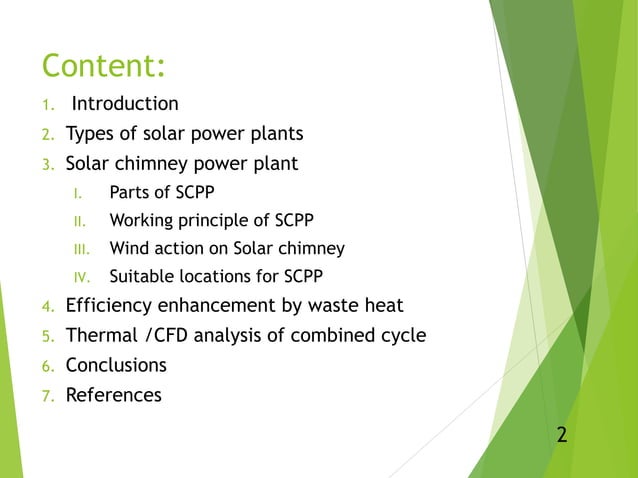 Content:

1. Introduction
2. Types of solar power plants
3. Solar chimney power plant
   I. Parts of SCPP
   II. Working principle of SCPP
   III. Wind action on Solar chimney
   IV. Suitable locations for SCPP
4. Efficiency enhancement by waste heat
5. Thermal /CFD analysis of combined cycle
6. Conclusions
7. References

2